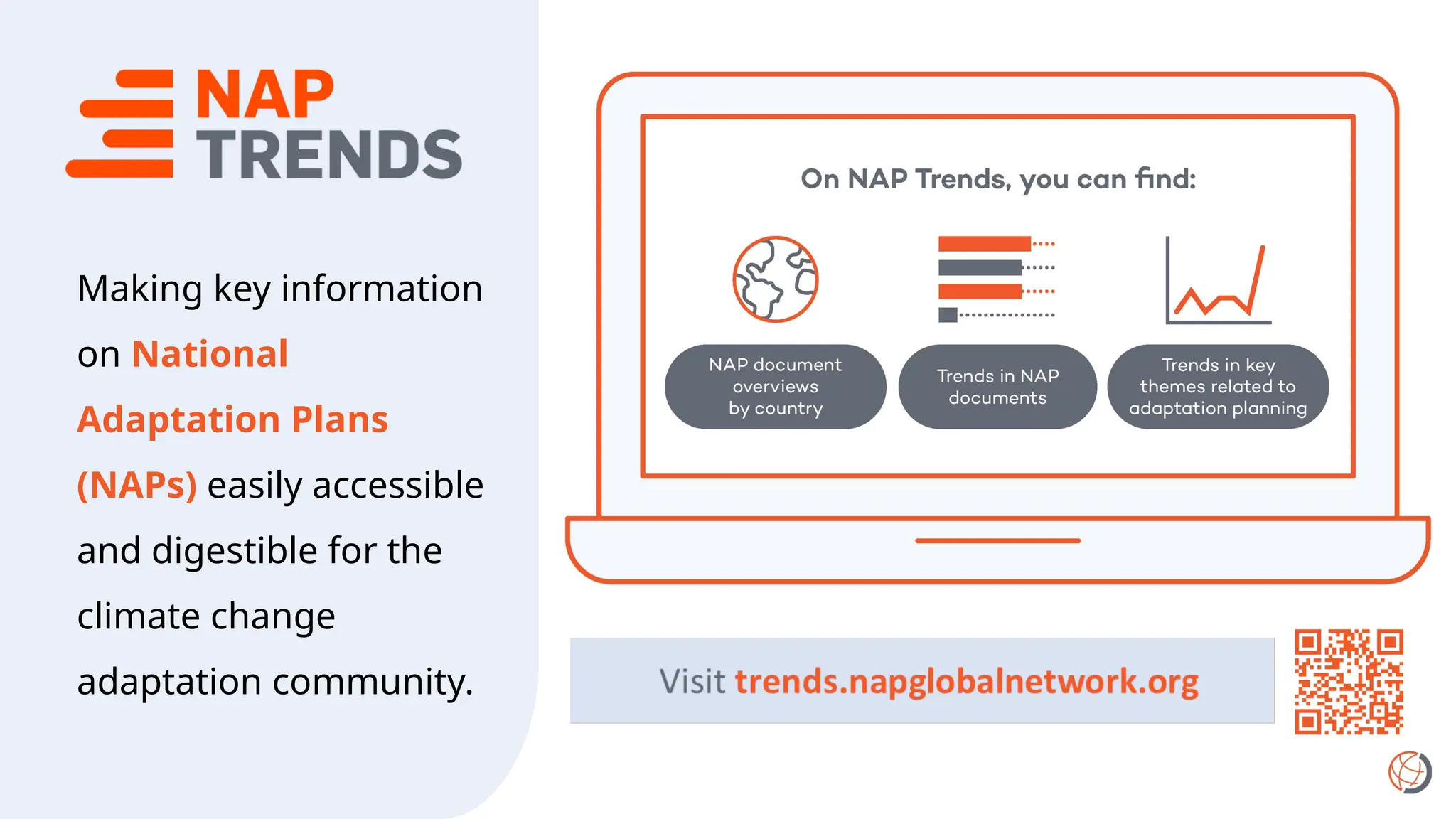 NAP TRENDS

Making key information on National Adaptation Plans (NAPs) easily accessible and digestible for the climate change adaptation community.

On NAP Trends, you can find:

NAP document overviews by country

Trends in NAP documents

Trends in key themes related to adaptation planning

Visit trends.napglobalnetwork.org